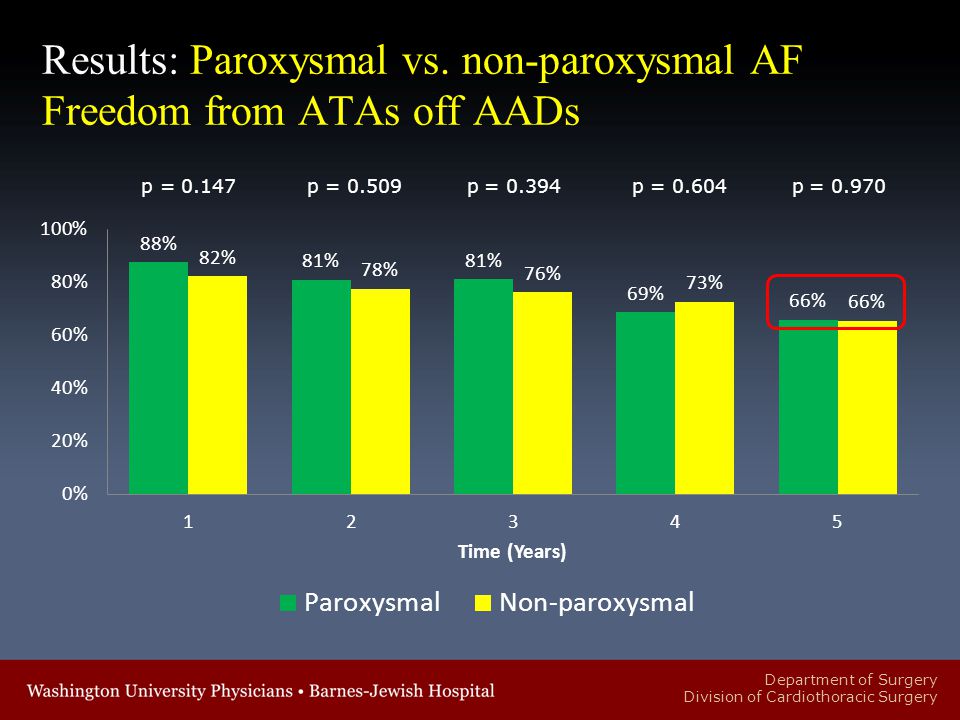 Results: Paroxysmal vs. non-paroxysmal AF
Freedom from ATAs off AADs

p = 0.147 p = 0.509 p = 0.394 p = 0.604 p = 0.970

100%
80%
60%
40%
20%
0%

88% 82%
81% 78%
81% 76%
69% 73%
66% 66%

1 2 3 4 5

Time (Years)

Paroxysmal Non-paroxysmal

Washington University Physicians • Barnes-Jewish Hospital

Department of Surgery
Division of Cardiothoracic Surgery